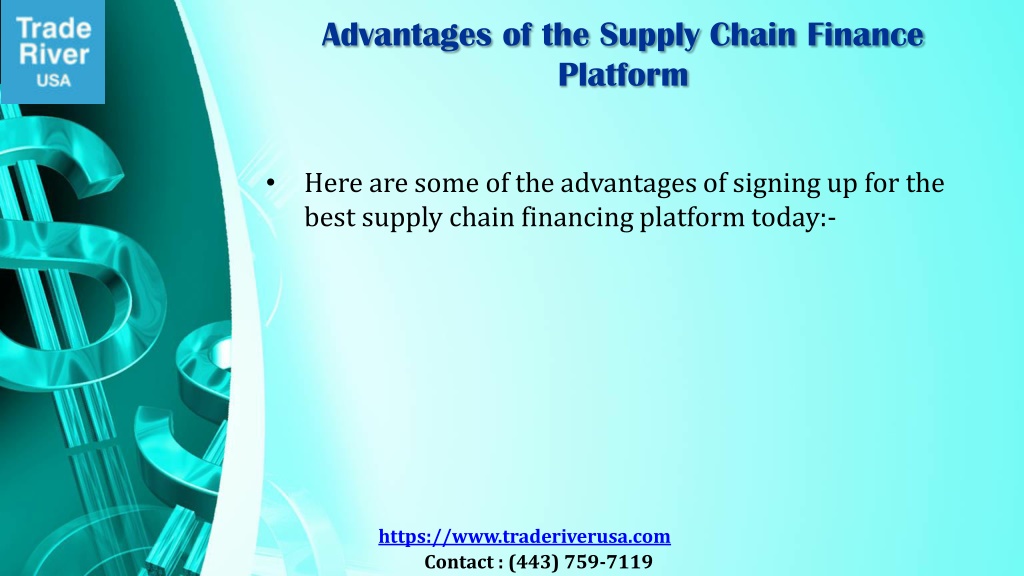 Trade River USA

Advantages of the Supply Chain Finance Platform

• Here are some of the advantages of signing up for the best supply chain financing platform today:-

https://www.traderiverusa.com
Contact : (443) 759-7119